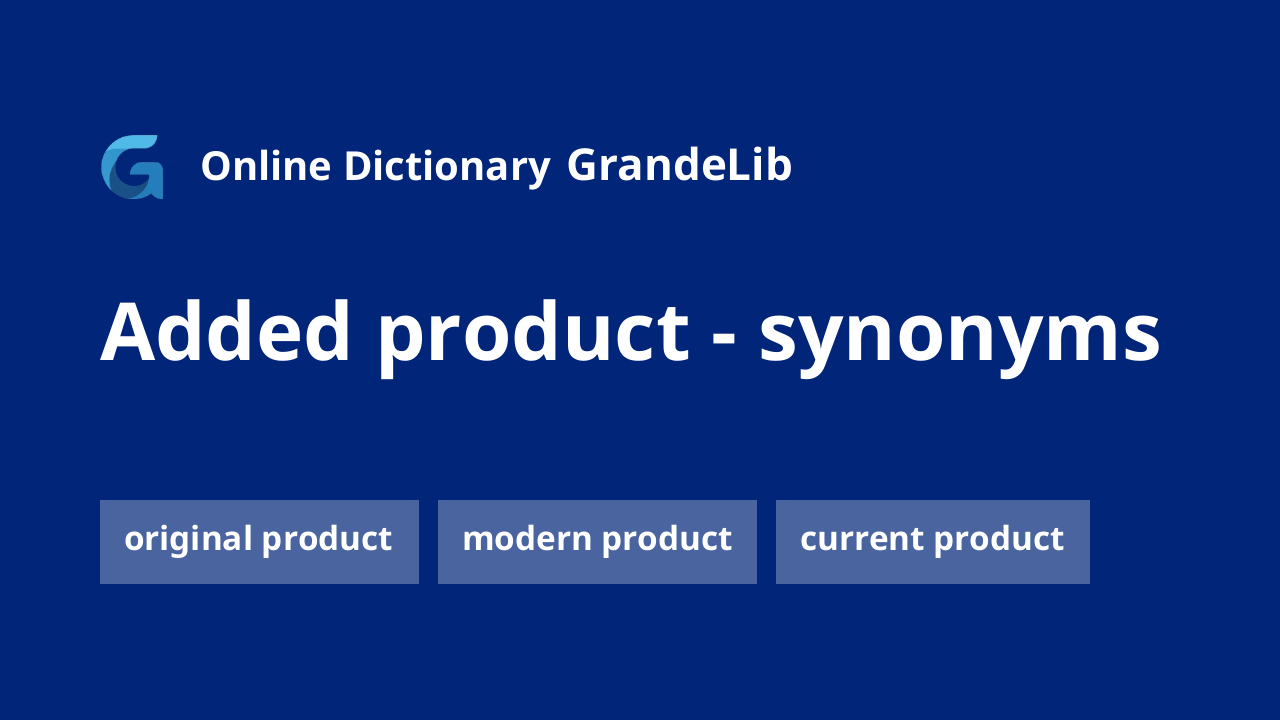 Online Dictionary GrandeLib

Added product - synonyms

original product

modern product

current product